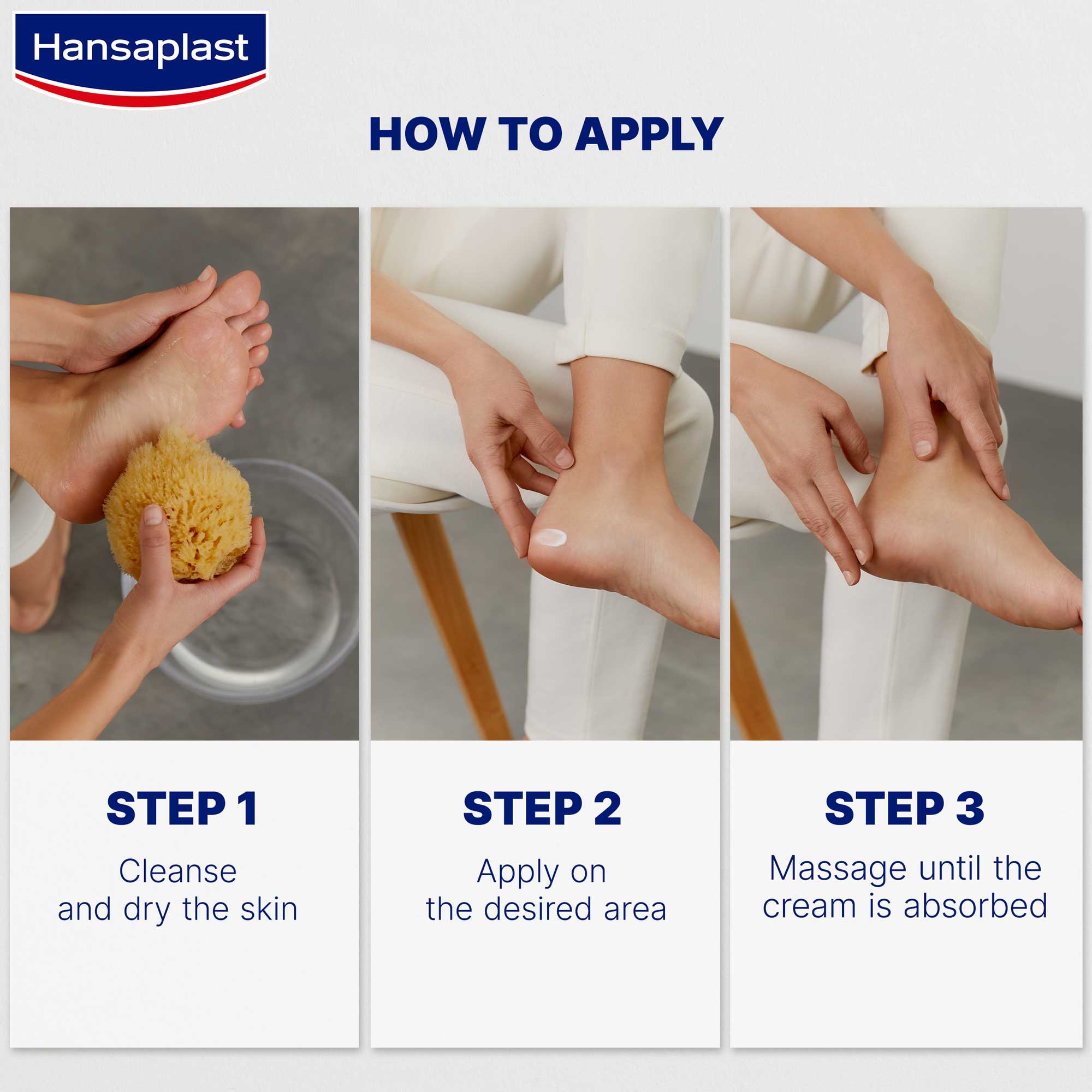 Hansaplast

HOW TO APPLY

STEP 1

Cleanse and dry the skin

STEP 2

Apply on the desired area

STEP 3

Massage until the cream is absorbed